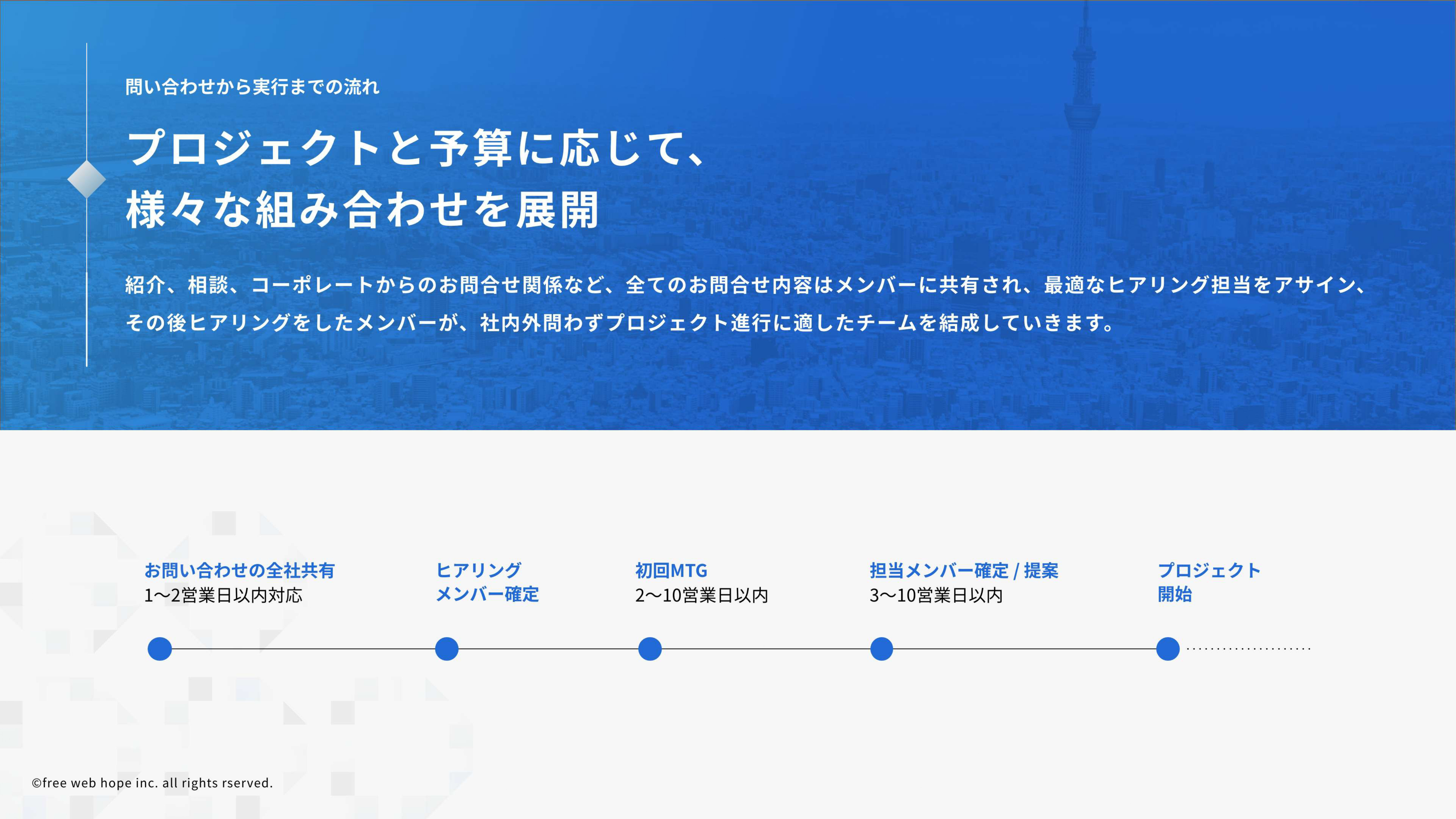 問い合わせから実行までの流れ

プロジェクトと予算に応じて、
様々な組み合わせを展開

紹介、相談、コーポレートからのお問合せ関係など、全てのお問合せ内容はメンバーに共有され、最適なヒアリング担当をアサイン、その後ヒアリングをしたメンバーが、社内外問わずプロジェクト進行に適したチームを結成していきます。

お問い合わせの全社共有
1〜2営業日以内対応

ヒアリング
メンバー確定

初回MTG
2〜10営業日以内

担当メンバー確定 / 提案
3〜10営業日以内

プロジェクト
開始

©free web hope inc. all rights rserved.